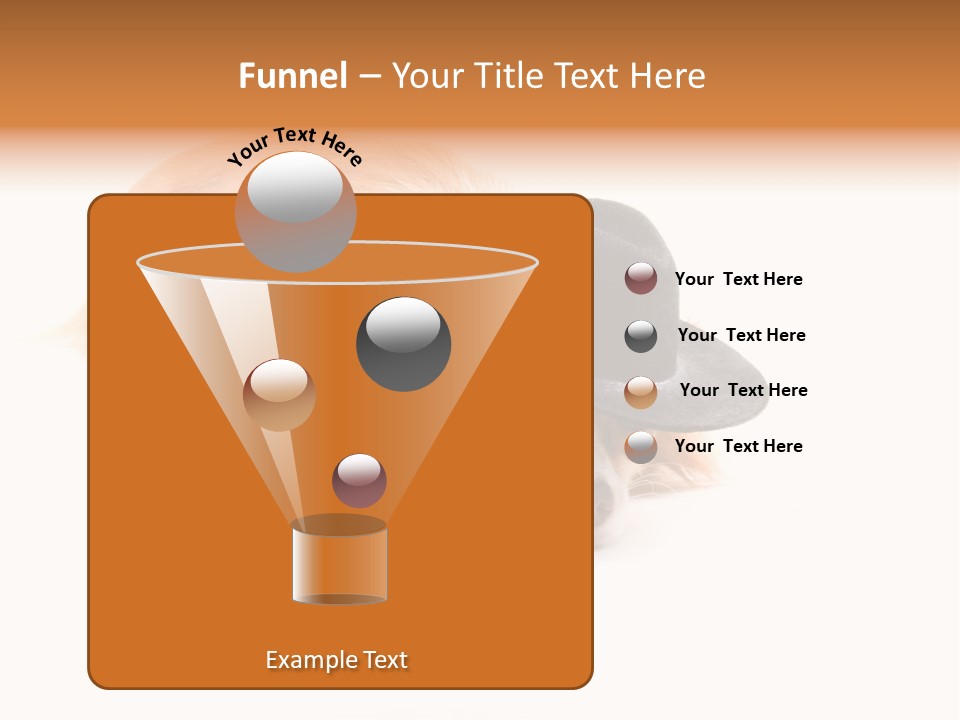 Funnel – Your Title Text Here

Your Text Here

Your Text Here

Your Text Here

Your Text Here

Your Text Here

Example Text